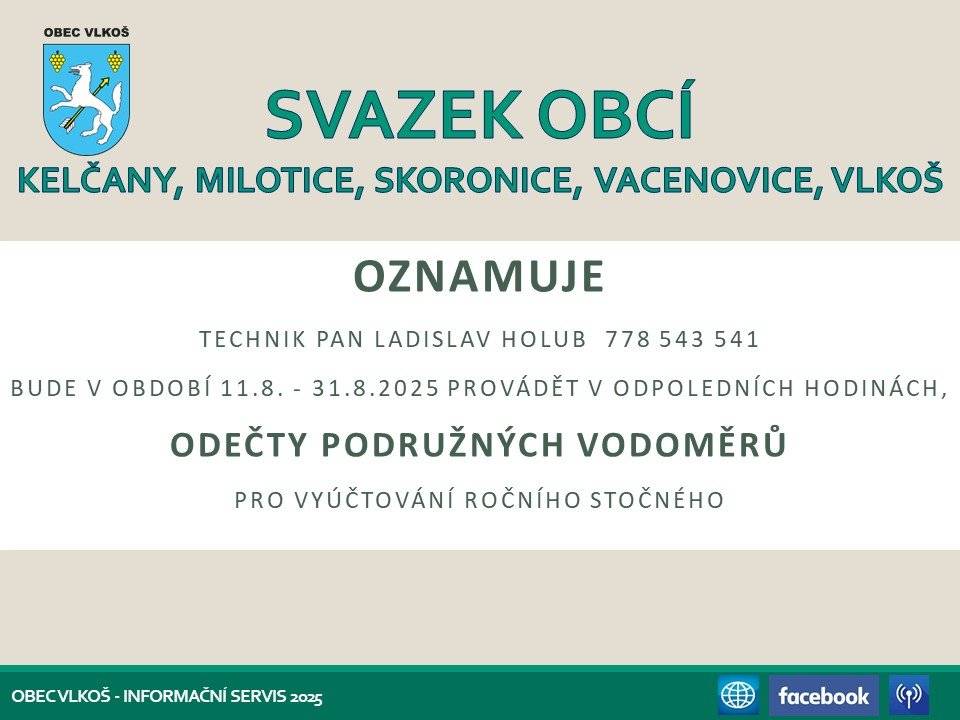 OBEC VLKOŠ

SVAZEK OBCÍ

KELČANY, MILOTICE, SKORONICE, VACENOVICE, VLKOŠ

OZNAMUJE

TECHNIK PAN LADISLAV HOLUB 778 543 541

BUDE V OBDOBÍ 11.8. - 31.8.2025 PROVÁDĚT V ODPOLEDNÍCH HODINÁCH,

ODEČTY PODRUŽNÝCH VODOMĚRŮ

PRO VYÚČTOVÁNÍ ROČNÍHO STOČNÉHO

OBEC VLKOŠ - INFORMAČNÍ SERVIS 2025

facebook